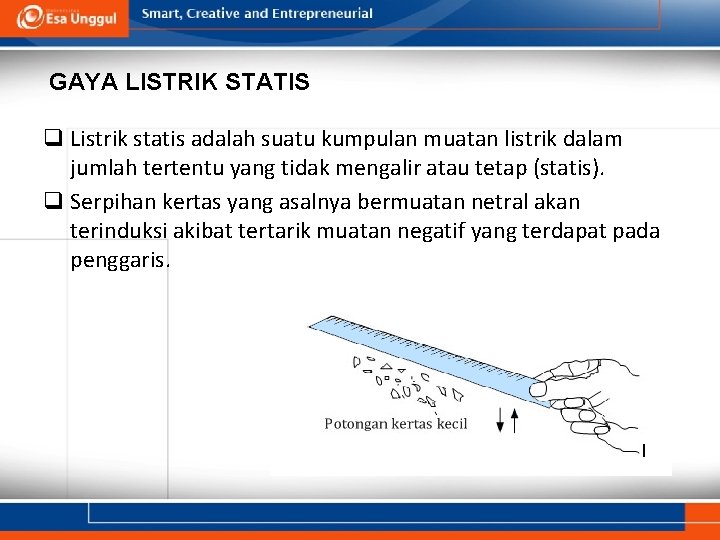 Esa Unggul

Smart, Creative and Entrepreneurial

GAYA LISTRIK STATIS

❑ Listrik statis adalah suatu kumpulan muatan listrik dalam jumlah tertentu yang tidak mengalir atau tetap (statis).

❑ Serpihan kertas yang asalnya bermuatan netral akan terinduksi akibat tertarik muatan negatif yang terdapat pada penggaris.

Potongan kertas kecil